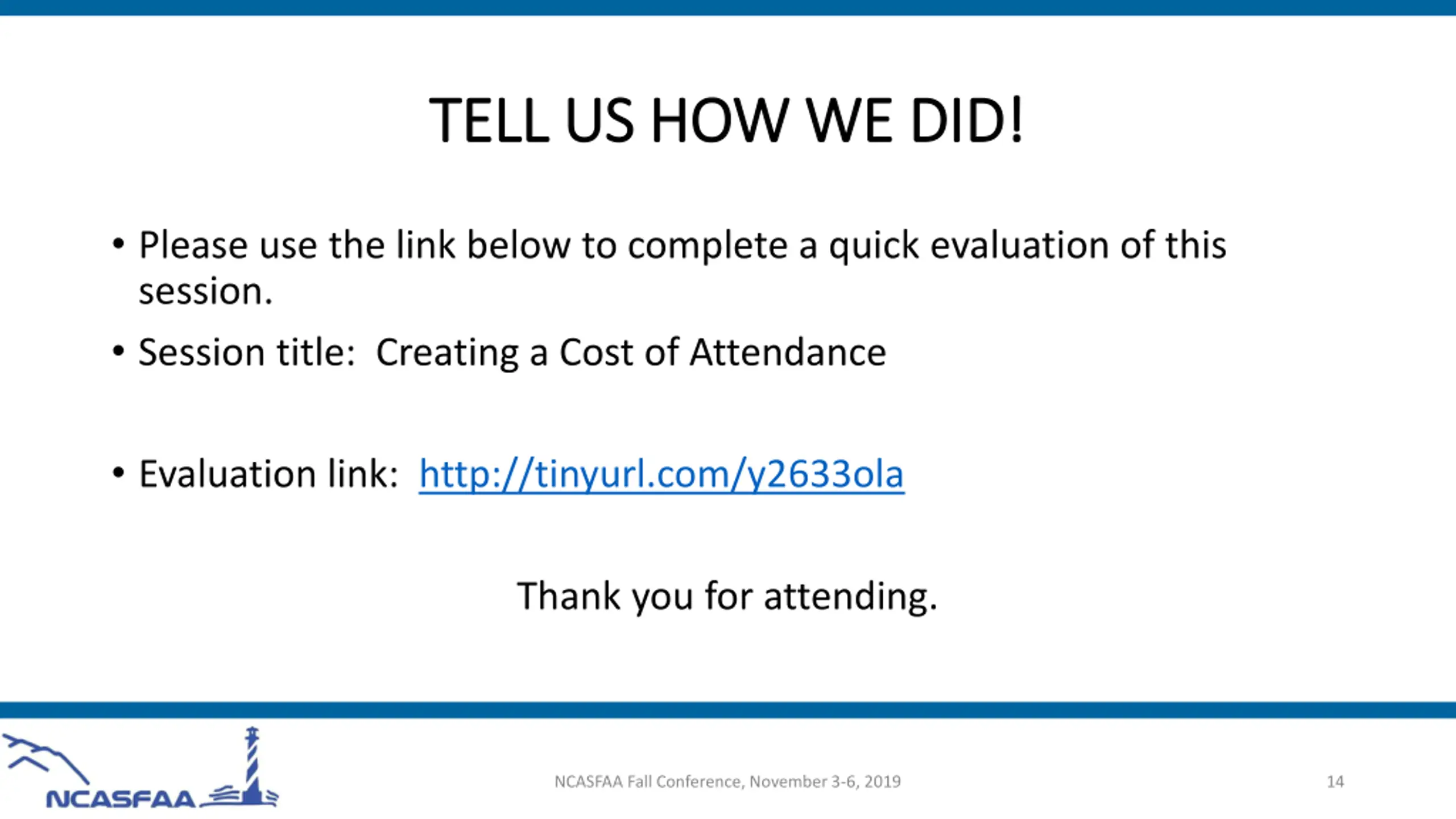 TELL US HOW WE DID!

• Please use the link below to complete a quick evaluation of this session.

• Session title: Creating a Cost of Attendance

• Evaluation link: http://tinyurl.com/y2633ola

Thank you for attending.

NCASFAA

NCASFAA Fall Conference, November 3-6, 2019

14